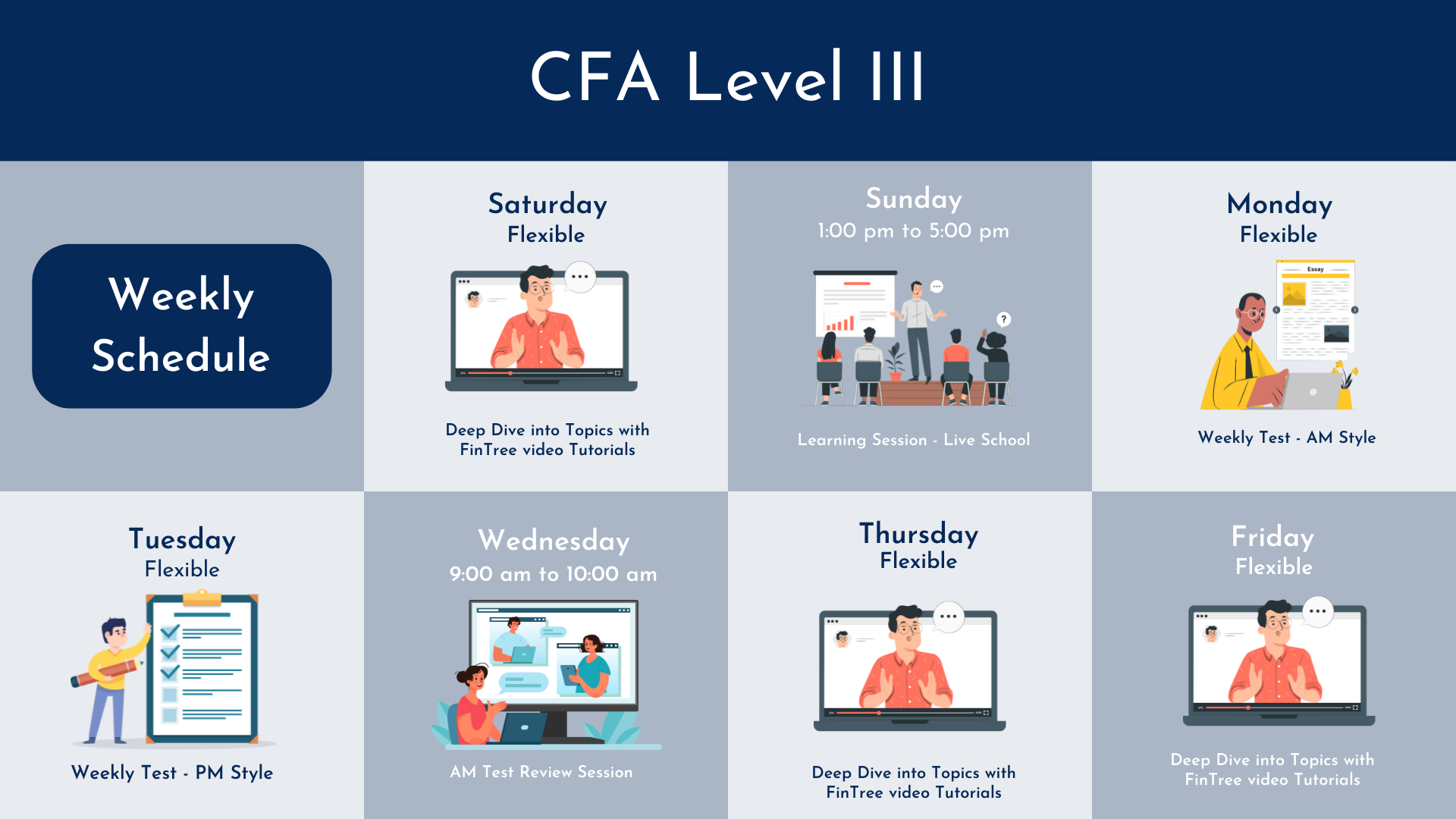 CFA Level III

Weekly Schedule

Saturday
Flexible

Deep Dive into Topics with FinTree video Tutorials

Sunday
1:00 pm to 5:00 pm

Learning Session - Live School

Monday
Flexible

Essay

Weekly Test - AM Style

Tuesday
Flexible

Weekly Test - PM Style

Wednesday
9:00 am to 10:00 am

AM Test Review Session

Thursday
Flexible

Deep Dive into Topics with FinTree video Tutorials

Friday
Flexible

Deep Dive into Topics with FinTree video Tutorials